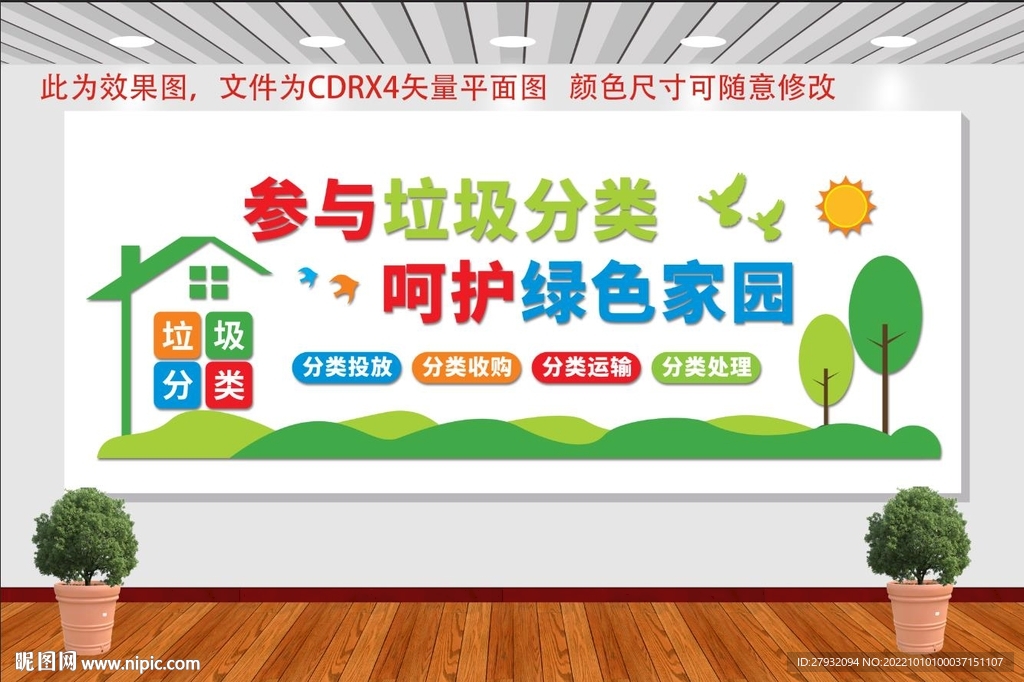 此为效果图，文件为CDRX4矢量平面图 颜色尺寸可随意修改

参与垃圾分类

呵护绿色家园

垃 圾
分 类

分类投放 分类收购 分类运输 分类处理

昵图网 www.nipic.com

ID:27932094 NO:20221010100037151107